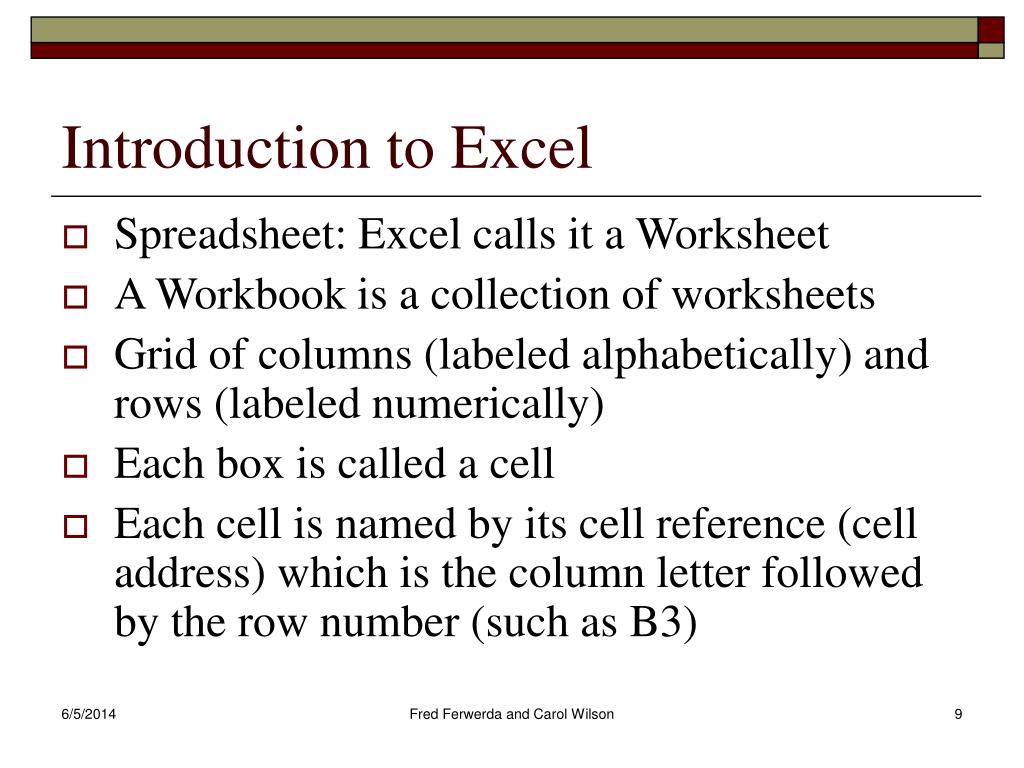 Introduction to Excel

Spreadsheet: Excel calls it a Worksheet

A Workbook is a collection of worksheets

Grid of columns (labeled alphabetically) and rows (labeled numerically)

Each box is called a cell

Each cell is named by its cell reference (cell address) which is the column letter followed by the row number (such as B3)

6/5/2014

Fred Ferwerda and Carol Wilson

9